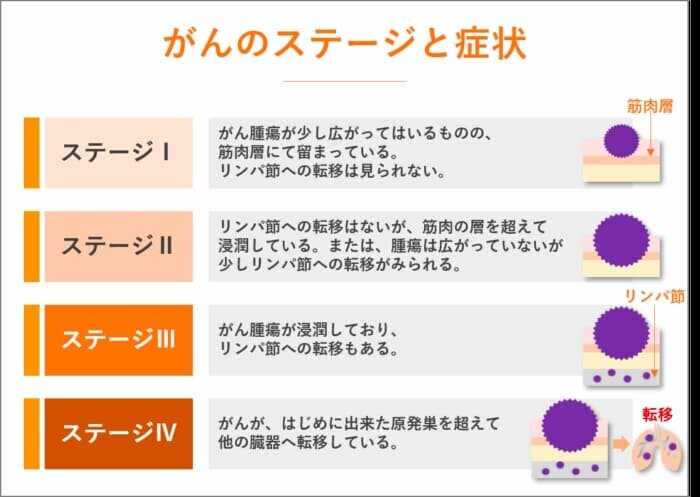 がんのステージと症状

ステージⅠ

がん腫瘍が少し広がってはいるものの、筋肉層にて留まっている。リンパ節への転移は見られない。

筋肉層

ステージⅡ

リンパ節への転移はないが、筋肉の層を超えて浸潤している。または、腫瘍は広がっていないが少しリンパ節への転移がみられる。

ステージⅢ

がん腫瘍が浸潤しており、リンパ節への転移もある。

リンパ節

ステージⅣ

がんが、はじめに出来た原発巣を超えて他の臓器へ転移している。

転移